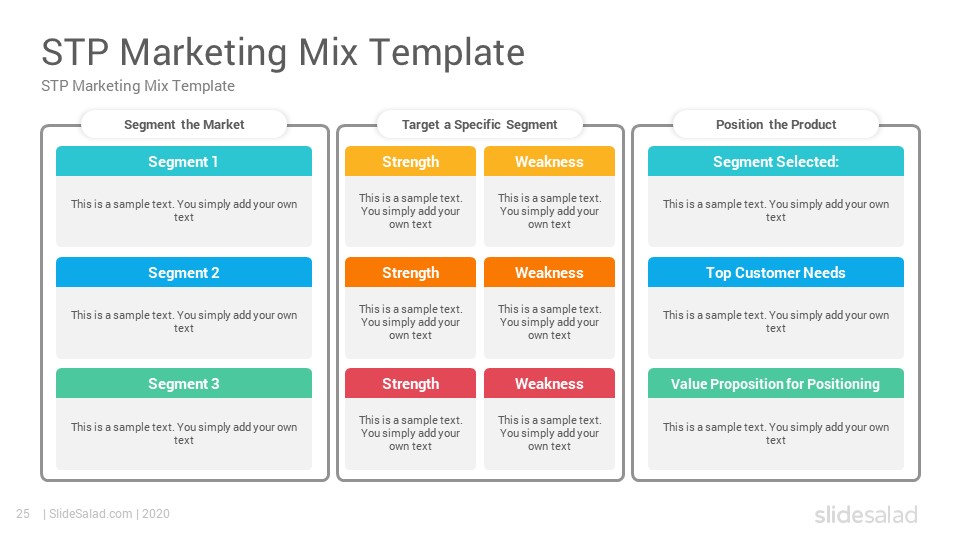 STP Marketing Mix Template

STP Marketing Mix Template

Segment the Market

Segment 1

This is a sample text. You simply add your own text

Segment 2

This is a sample text. You simply add your own text

Segment 3

This is a sample text. You simply add your own text

Target a Specific Segment

Strength

This is a sample text. You simply add your own text

Weakness

This is a sample text. You simply add your own text

Strength

This is a sample text. You simply add your own text

Weakness

This is a sample text. You simply add your own text

Strength

This is a sample text. You simply add your own text

Weakness

This is a sample text. You simply add your own text

Position the Product

Segment Selected:

This is a sample text. You simply add your own text

Top Customer Needs

This is a sample text. You simply add your own text

Value Proposition for Positioning

This is a sample text. You simply add your own text

25 | SlideSalad.com | 2020

slidesalad